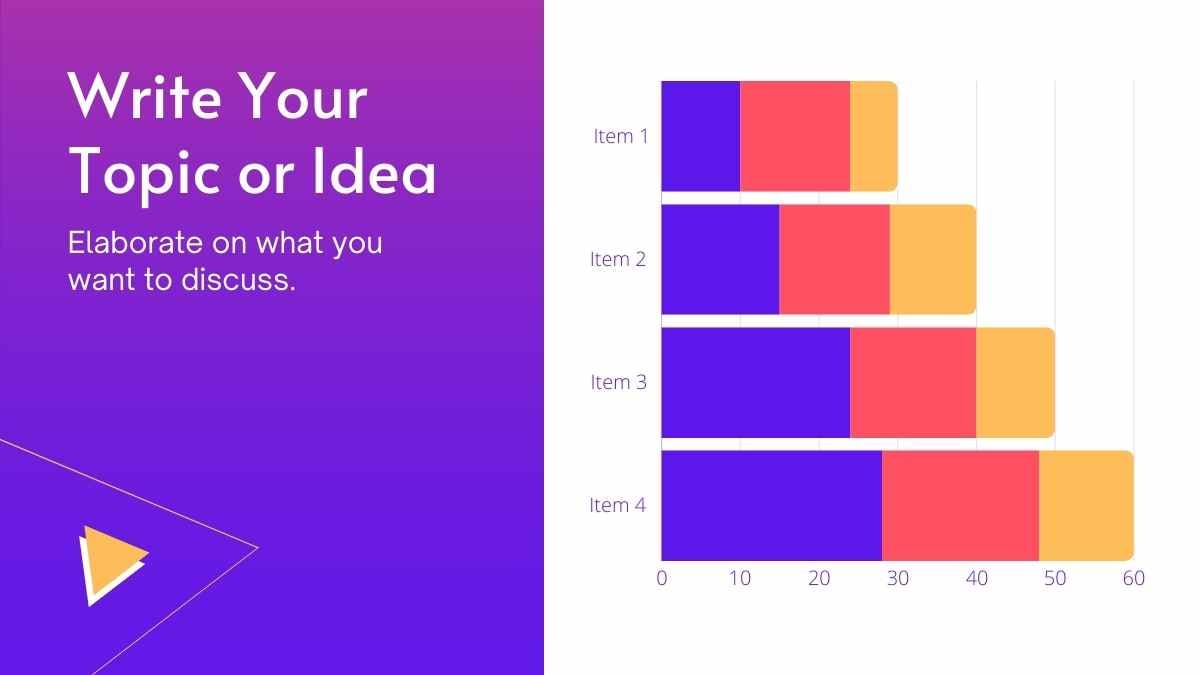 Write Your Topic or Idea

Elaborate on what you want to discuss.

Item 1
Item 2
Item 3
Item 4

0 10 20 30 40 50 60